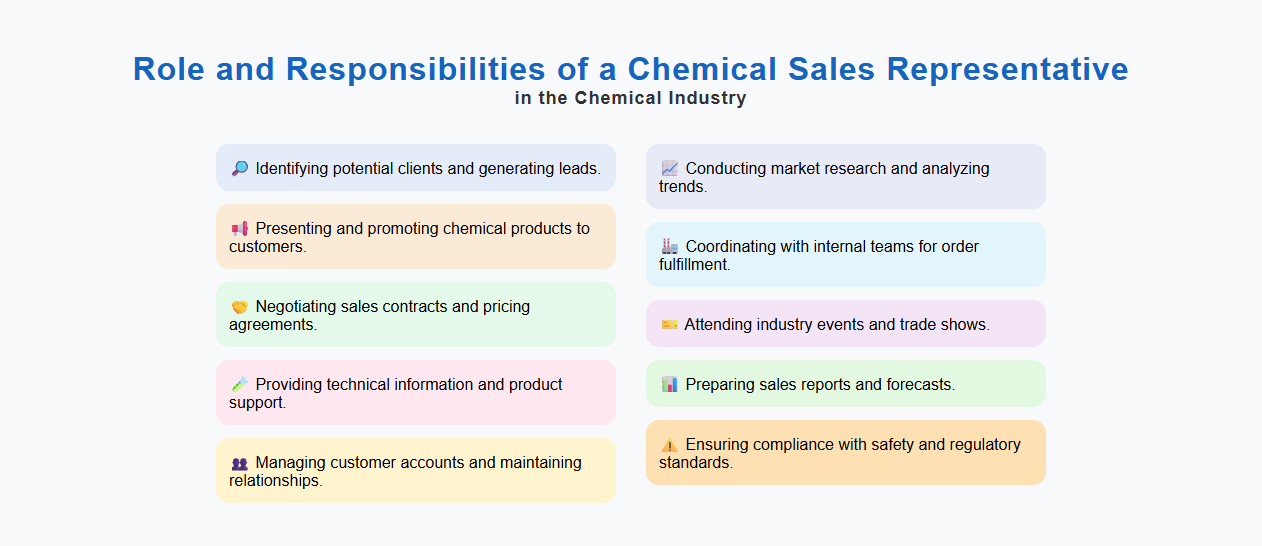 Role and Responsibilities of a Chemical Sales Representative

in the Chemical Industry

🔎 Identifying potential clients and generating leads.

📢 Presenting and promoting chemical products to customers.

🤝 Negotiating sales contracts and pricing agreements.

🧪 Providing technical information and product support.

👥 Managing customer accounts and maintaining relationships.

📈 Conducting market research and analyzing trends.

🏭 Coordinating with internal teams for order fulfillment.

🎫 Attending industry events and trade shows.

📊 Preparing sales reports and forecasts.

⚠️ Ensuring compliance with safety and regulatory standards.